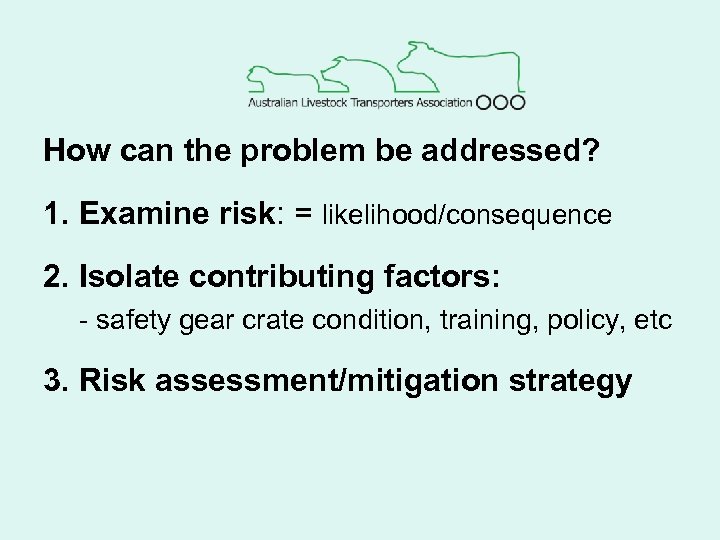 Australian Livestock Transporters Association

How can the problem be addressed?

1. Examine risk: = likelihood/consequence

2. Isolate contributing factors:
- safety gear crate condition, training, policy, etc

3. Risk assessment/mitigation strategy